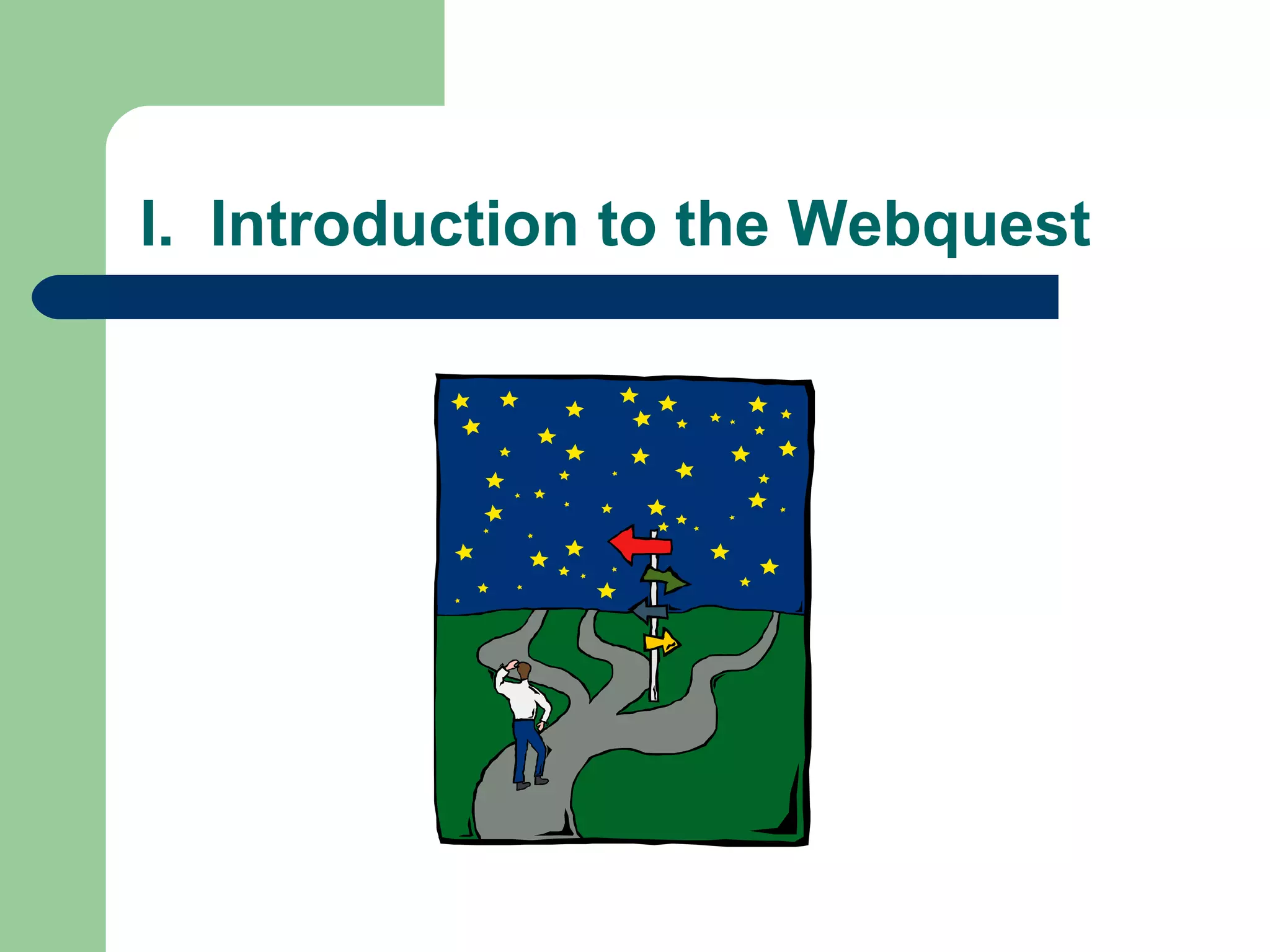 I. Introduction to the Webquest